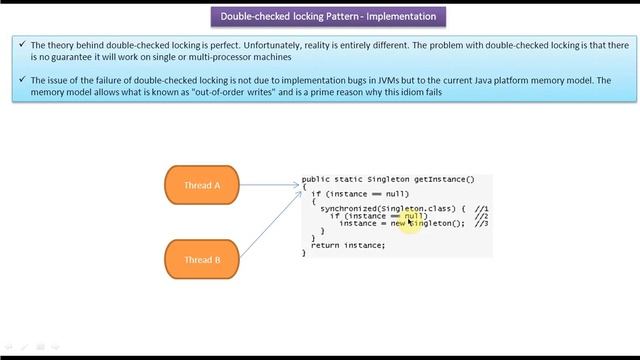 Double-checked locking Pattern - Implementation

✓ The theory behind double-checked locking is perfect. Unfortunately, reality is entirely different. The problem with double-checked locking is that there is no guarantee it will work on single or multi-processor machines

✓ The issue of the failure of double-checked locking is not due to implementation bugs in JVMs but to the current Java platform memory model. The memory model allows what is known as "out-of-order writes" and is a prime reason why this idiom fails

Thread A

Thread B

public static Singleton getInstance()
{
  if (instance == null)
  {
    synchronized(Singleton.class) {  //1
      if (instance == null)          //2
        instance = new Singleton();  //3
    }
  }
  return instance;
}